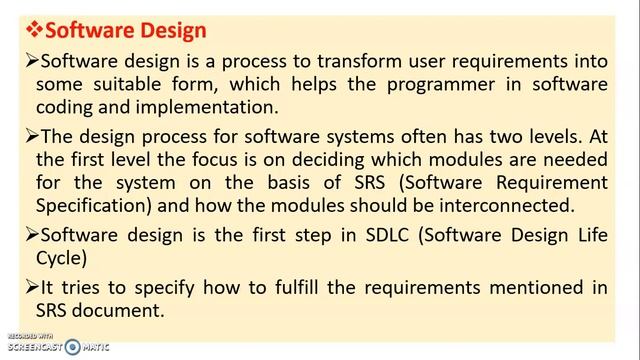 ❖Software Design

➢Software design is a process to transform user requirements into some suitable form, which helps the programmer in software coding and implementation.

➢The design process for software systems often has two levels. At the first level the focus is on deciding which modules are needed for the system on the basis of SRS (Software Requirement Specification) and how the modules should be interconnected.

➢Software design is the first step in SDLC (Software Design Life Cycle)

➢It tries to specify how to fulfill the requirements mentioned in SRS document.

RECORDED WITH SCREENCAST-O-MATIC